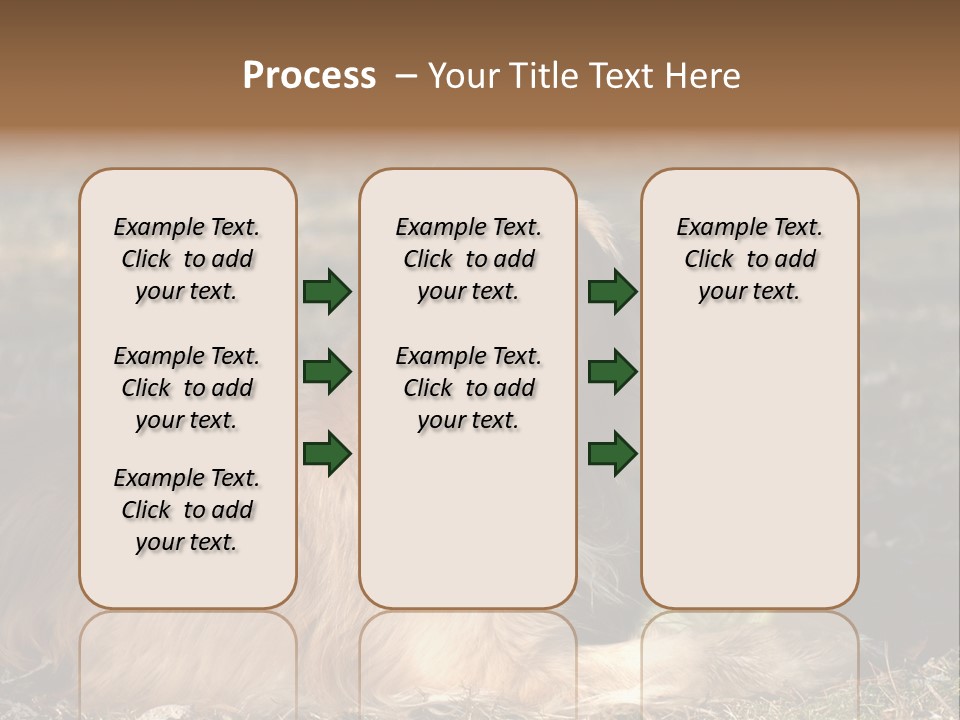 Process – Your Title Text Here

Example Text. Click to add your text.

Example Text. Click to add your text.

Example Text. Click to add your text.

Example Text. Click to add your text.

Example Text. Click to add your text.

Example Text. Click to add your text.